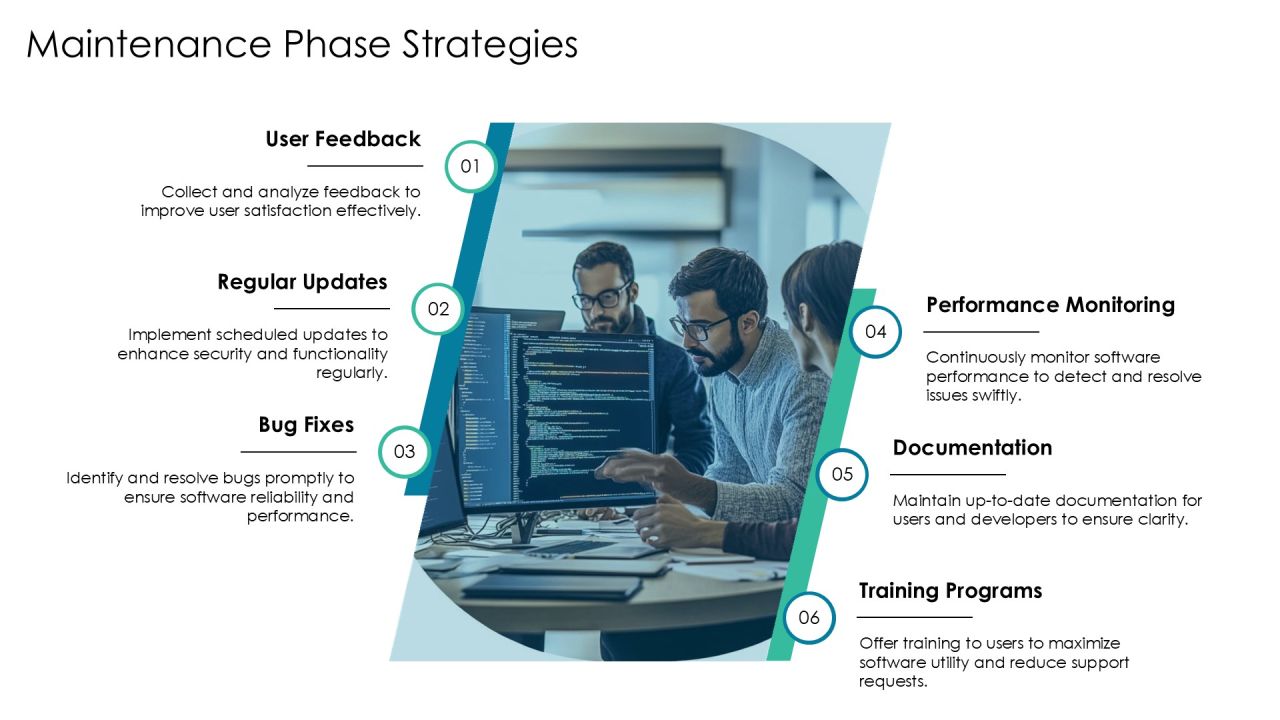 Maintenance Phase Strategies

User Feedback

01

Collect and analyze feedback to improve user satisfaction effectively.

Regular Updates

02

Implement scheduled updates to enhance security and functionality regularly.

Bug Fixes

03

Identify and resolve bugs promptly to ensure software reliability and performance.

Performance Monitoring

04

Continuously monitor software performance to detect and resolve issues swiftly.

Documentation

05

Maintain up-to-date documentation for users and developers to ensure clarity.

Training Programs

06

Offer training to users to maximize software utility and reduce support requests.